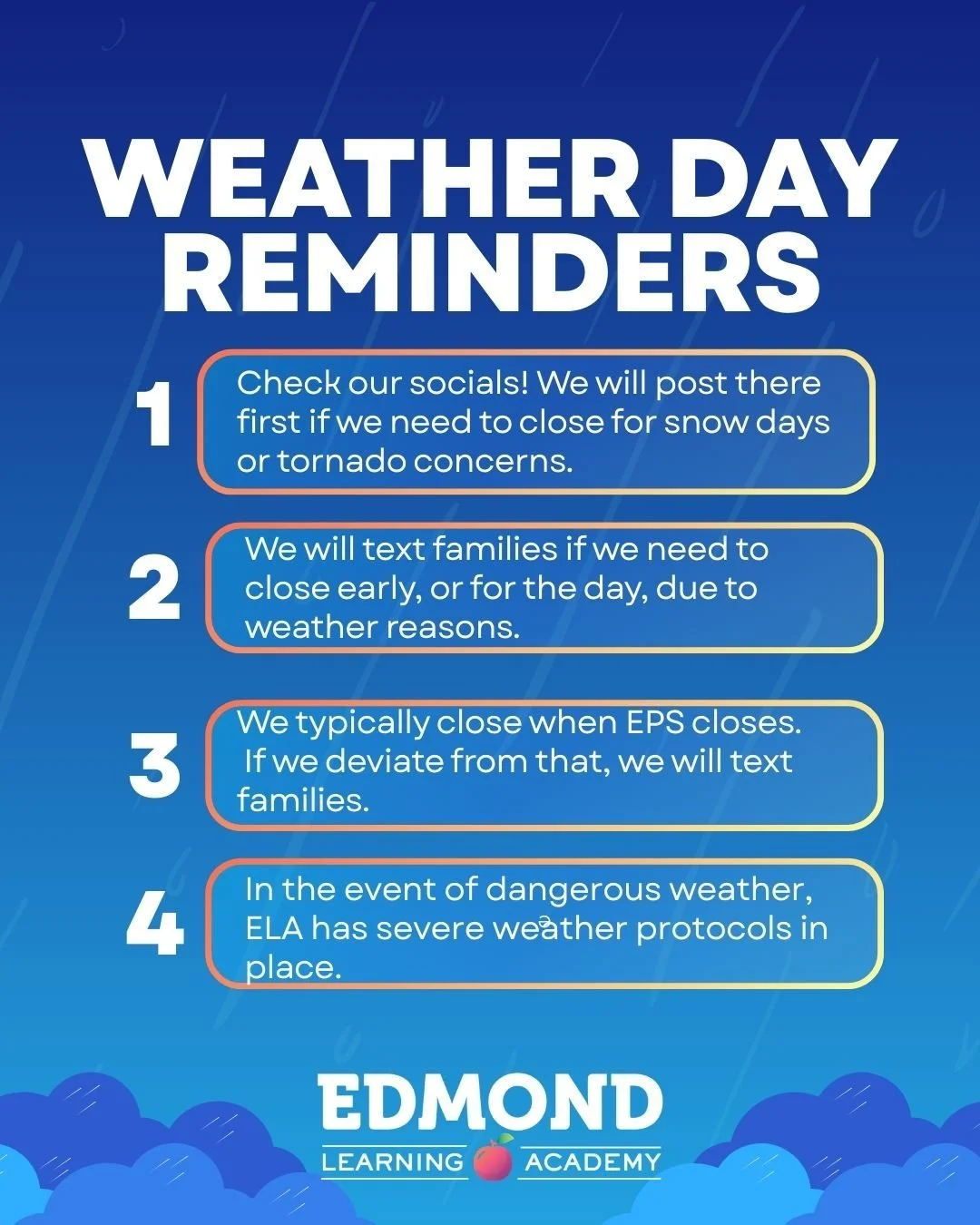 WEATHER DAY REMINDERS

1 Check our socials! We will post there first if we need to close for snow days or tornado concerns.

2 We will text families if we need to close early, or for the day, due to weather reasons.

3 We typically close when EPS closes. If we deviate from that, we will text families.

4 In the event of dangerous weather, ELA has severe weather protocols in place.

EDMOND
LEARNING ACADEMY